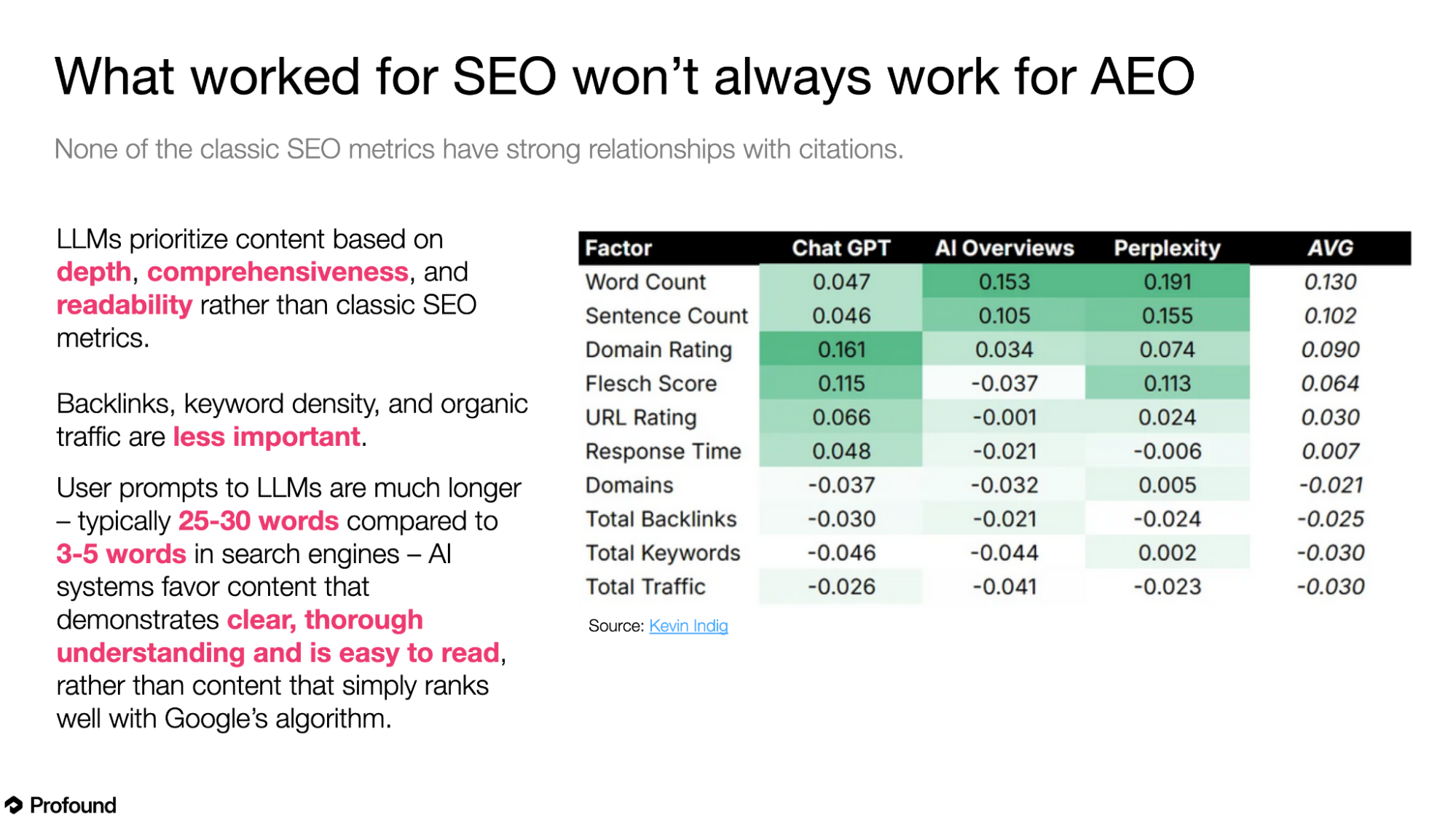 What worked for SEO won't always work for AEO

None of the classic SEO metrics have strong relationships with citations.

LLMs prioritize content based on depth, comprehensiveness, and readability rather than classic SEO metrics.

Backlinks, keyword density, and organic traffic are less important.

User prompts to LLMs are much longer – typically 25-30 words compared to 3-5 words in search engines – AI systems favor content that demonstrates clear, thorough understanding and is easy to read, rather than content that simply ranks well with Google's algorithm.

| Factor | Chat GPT | AI Overviews | Perplexity | AVG |
|---|---|---|---|---|
| Word Count | 0.047 | 0.153 | 0.191 | 0.130 |
| Sentence Count | 0.046 | 0.105 | 0.155 | 0.102 |
| Domain Rating | 0.161 | 0.034 | 0.074 | 0.090 |
| Flesch Score | 0.115 | -0.037 | 0.113 | 0.064 |
| URL Rating | 0.066 | -0.001 | 0.024 | 0.030 |
| Response Time | 0.048 | -0.021 | -0.006 | 0.007 |
| Domains | -0.037 | -0.032 | 0.005 | -0.021 |
| Total Backlinks | -0.030 | -0.021 | -0.024 | -0.025 |
| Total Keywords | -0.046 | -0.044 | 0.002 | -0.030 |
| Total Traffic | -0.026 | -0.041 | -0.023 | -0.030 |

Source: Kevin Indig

Profound